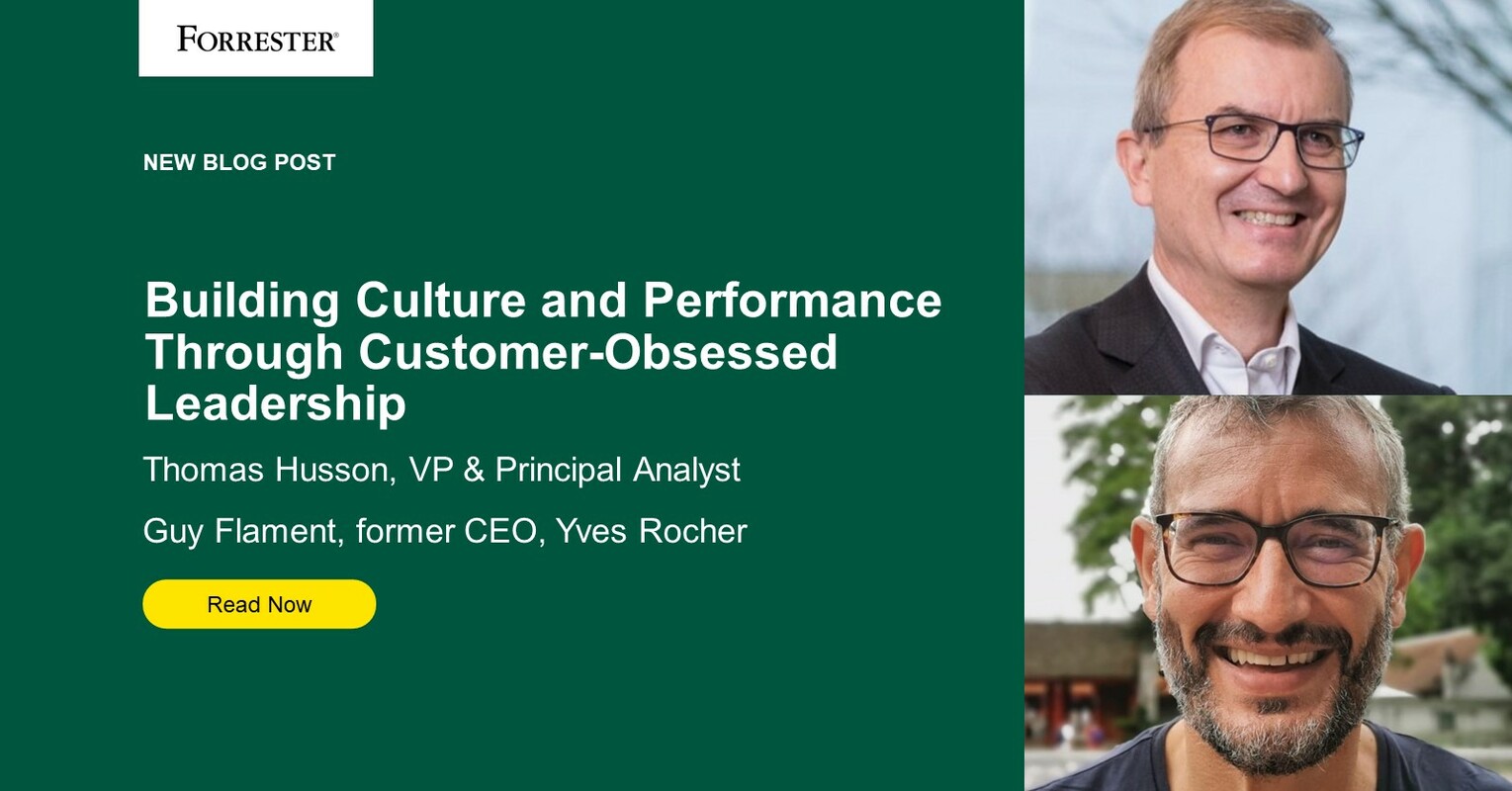 FORRESTER®

NEW BLOG POST

Building Culture and Performance Through Customer-Obsessed Leadership

Thomas Husson, VP & Principal Analyst

Guy Flament, former CEO, Yves Rocher

Read Now